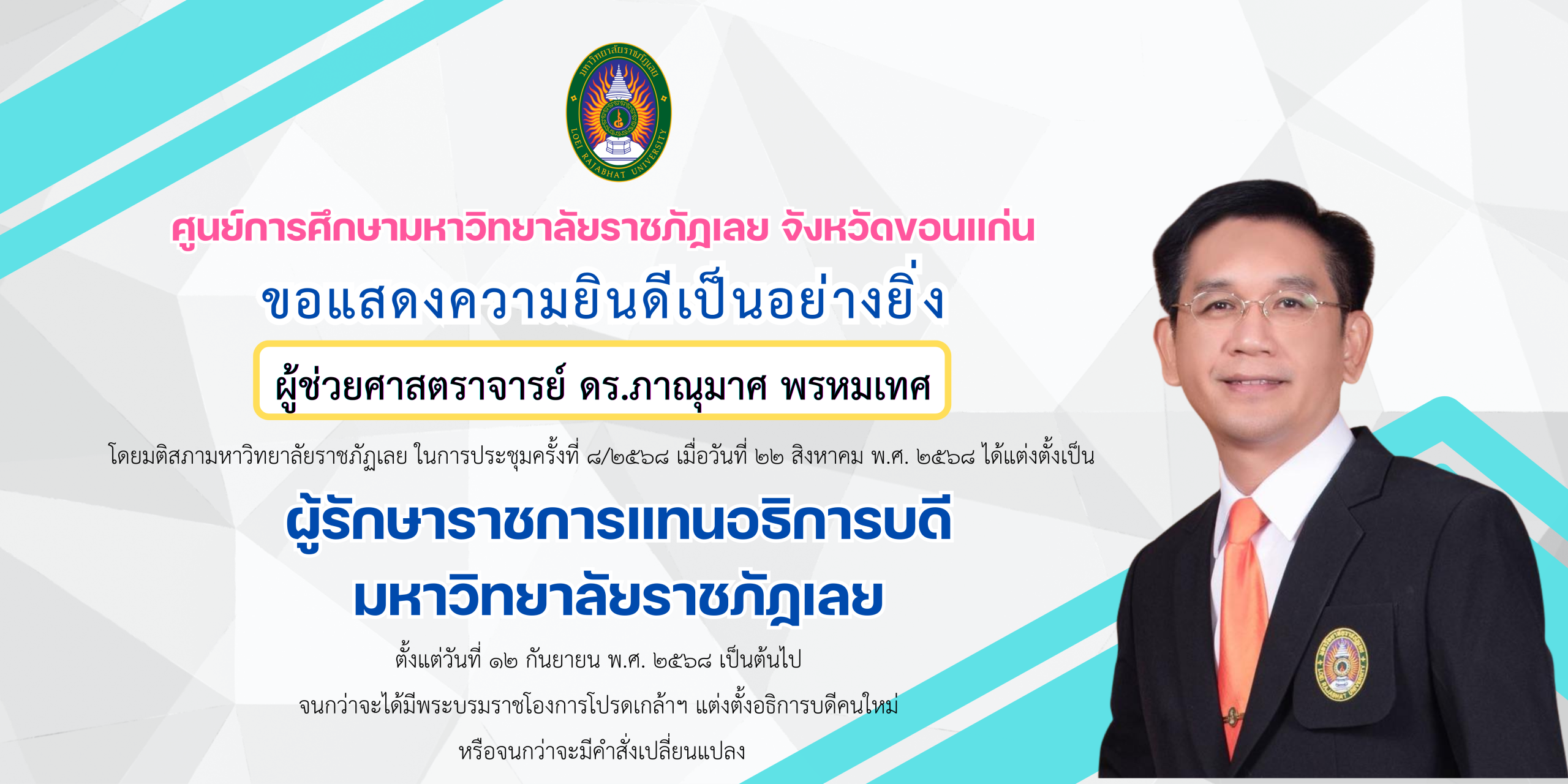 มหาวิทยาลัยราชภัฏเลย
LOEI RAJABHAT UNIVERSITY

ศูนย์การศึกษามหาวิทยาลัยราชภัฏเลย จังหวัดขอนแก่น

ขอแสดงความยินดีเป็นอย่างยิ่ง

ผู้ช่วยศาสตราจารย์ ดร.ภาณุมาศ พรหมเทศ

โดยมติสภามหาวิทยาลัยราชภัฏเลย ในการประชุมครั้งที่ ๘/๒๕๖๘ เมื่อวันที่ ๒๒ สิงหาคม พ.ศ. ๒๕๖๘ ได้แต่งตั้งเป็น

ผู้รักษาราชการแทนอธิการบดี
มหาวิทยาลัยราชภัฏเลย

ตั้งแต่วันที่ ๑๒ กันยายน พ.ศ. ๒๕๖๘ เป็นต้นไป

จนกว่าจะได้มีพระบรมราชโองการโปรดเกล้าฯ แต่งตั้งอธิการบดีคนใหม่

หรือจนกว่าจะมีคำสั่งเปลี่ยนแปลง